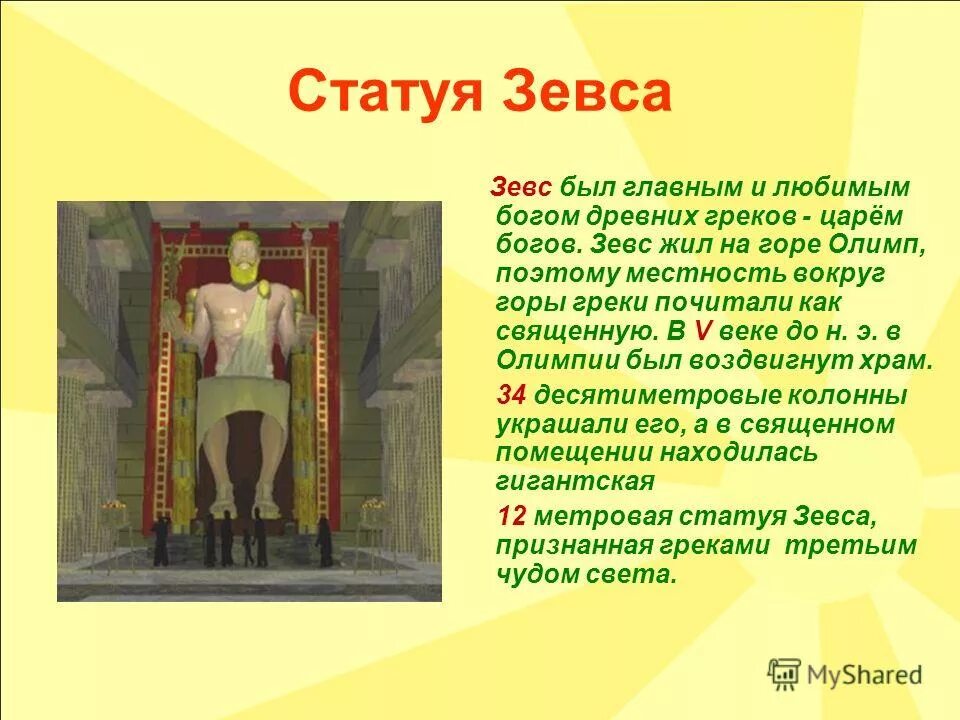 Статуя Зевса

Зевс был главным и любимым богом древних греков - царём богов. Зевс жил на горе Олимп, поэтому местность вокруг горы греки почитали как священную. В V веке до н. э. в Олимпии был воздвигнут храм.

34 десятиметровые колонны украшали его, а в священном помещении находилась гигантская

12 метровая статуя Зевса, признанная греками третьим чудом света.

MyShared